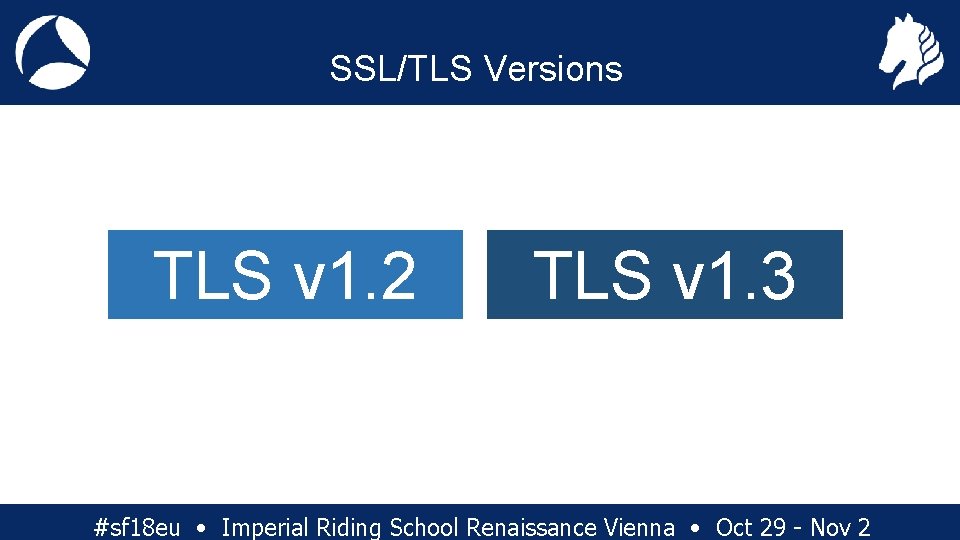 SSL/TLS Versions

TLS v1.2

TLS v1.3

#sf18eu • Imperial Riding School Renaissance Vienna • Oct 29 - Nov 2